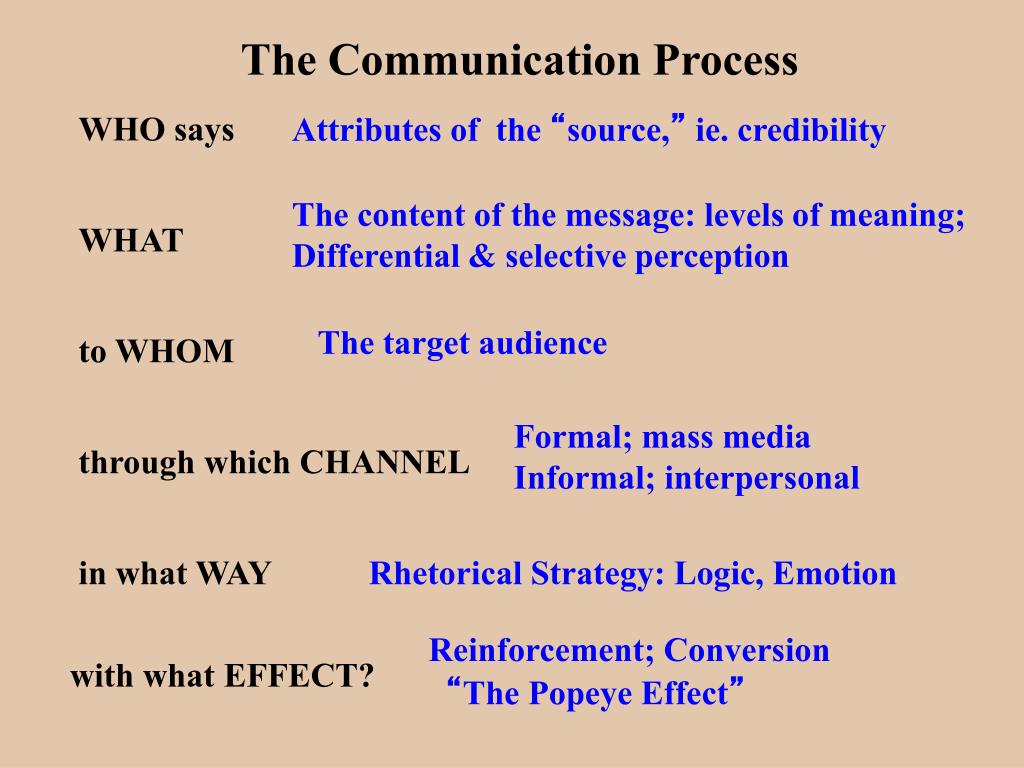 The Communication Process

WHO says Attributes of the “source,” ie. credibility

WHAT The content of the message: levels of meaning; Differential & selective perception

to WHOM The target audience

through which CHANNEL Formal; mass media
Informal; interpersonal

in what WAY Rhetorical Strategy: Logic, Emotion

with what EFFECT? Reinforcement; Conversion
“The Popeye Effect”